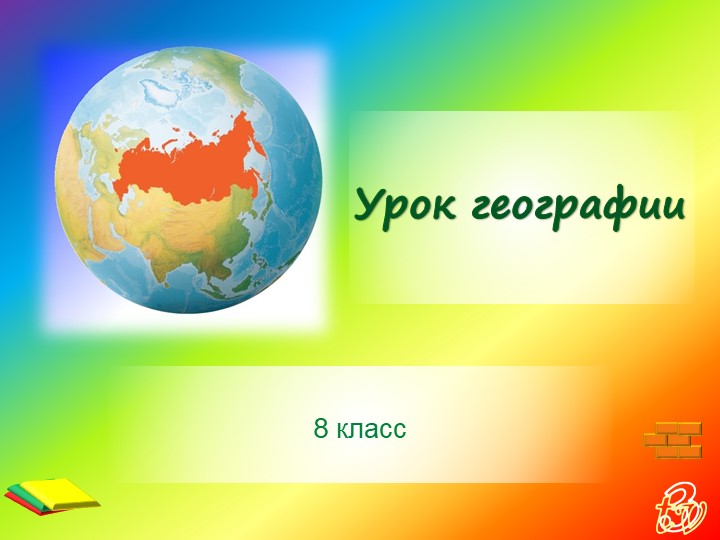 Урок географии

8 класс